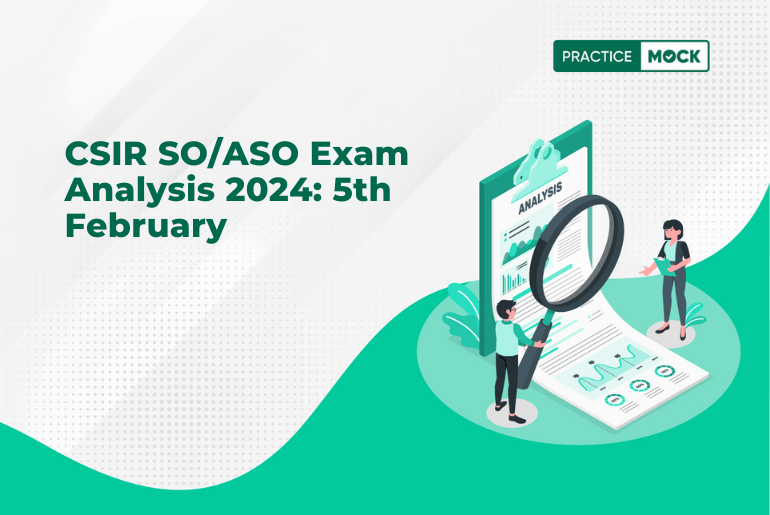 PRACTICE MOCK

CSIR SO/ASO Exam Analysis 2024: 5th February

ANALYSIS